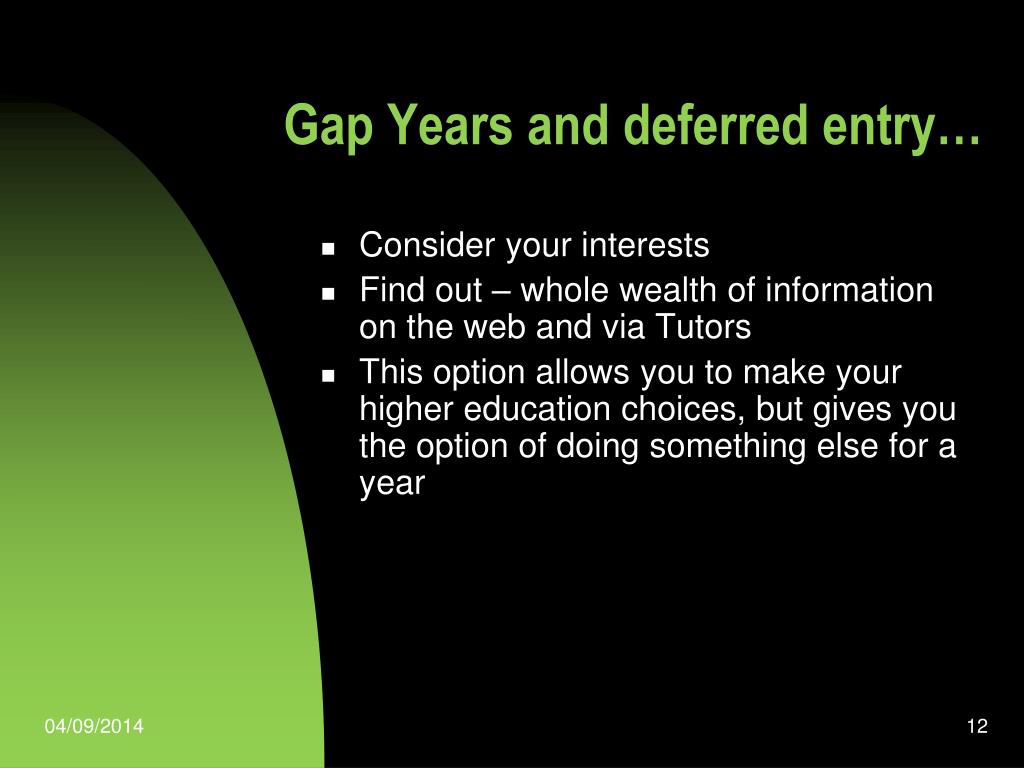 Gap Years and deferred entry…

- Consider your interests
- Find out – whole wealth of information on the web and via Tutors
- This option allows you to make your higher education choices, but gives you the option of doing something else for a year

04/09/2014

12